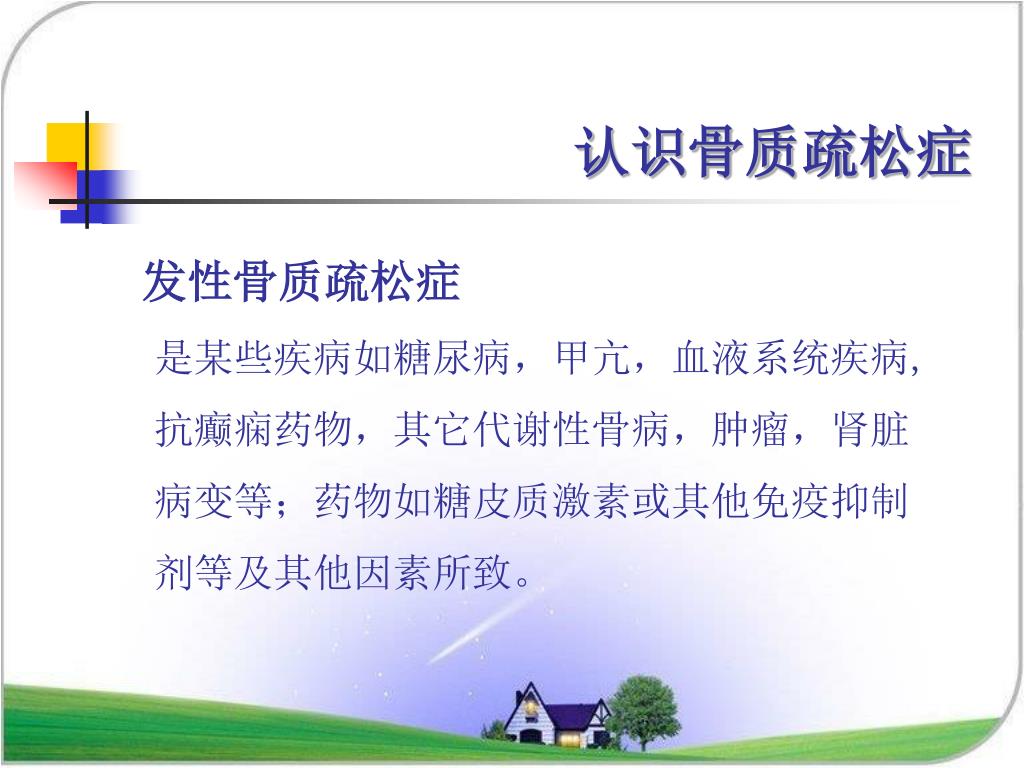 认识骨质疏松症

发性骨质疏松症

是某些疾病如糖尿病，甲亢，血液系统疾病,抗癫痫药物，其它代谢性骨病，肿瘤，肾脏病变等；药物如糖皮质激素或其他免疫抑制剂等及其他因素所致。